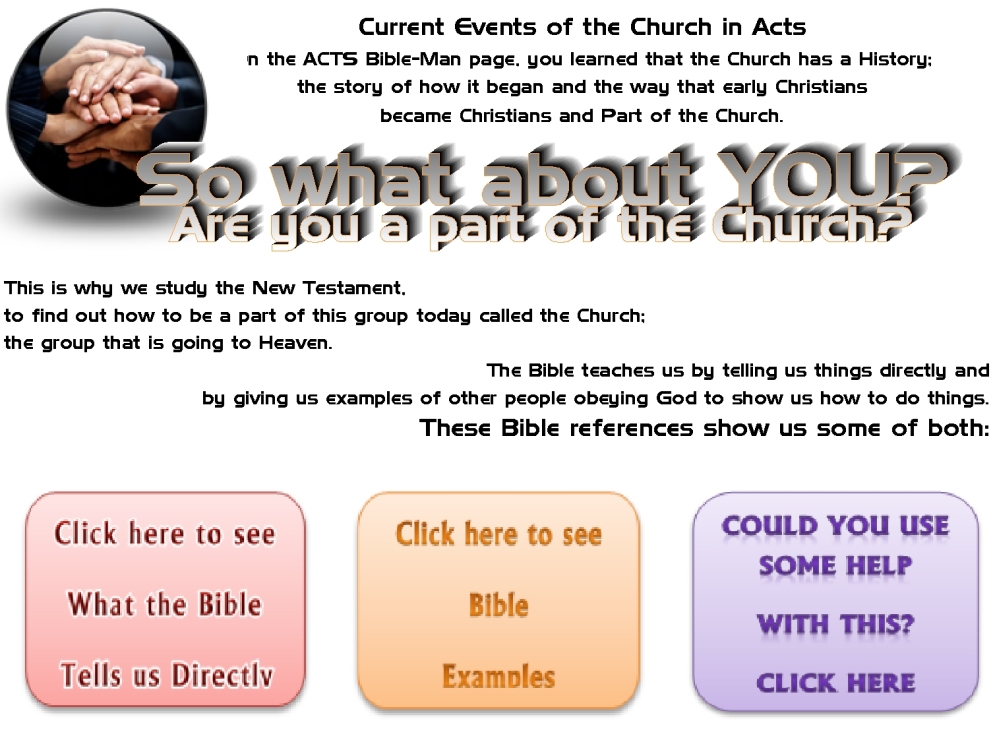 Current Events of the Church in Acts

n the ACTS Bible-Man page, you learned that the Church has a History; the story of how it began and the way that early Christians became Christians and Part of the Church.

So what about YOU?
Are you a part of the Church?

This is why we study the New Testament, to find out how to be a part of this group today called the Church; the group that is going to Heaven.

The Bible teaches us by telling us things directly and by giving us examples of other people obeying God to show us how to do things.

These Bible references show us some of both:

Click here to see What the Bible Tells us Directly

Click here to see Bible Examples

COULD YOU USE SOME HELP WITH THIS? CLICK HERE